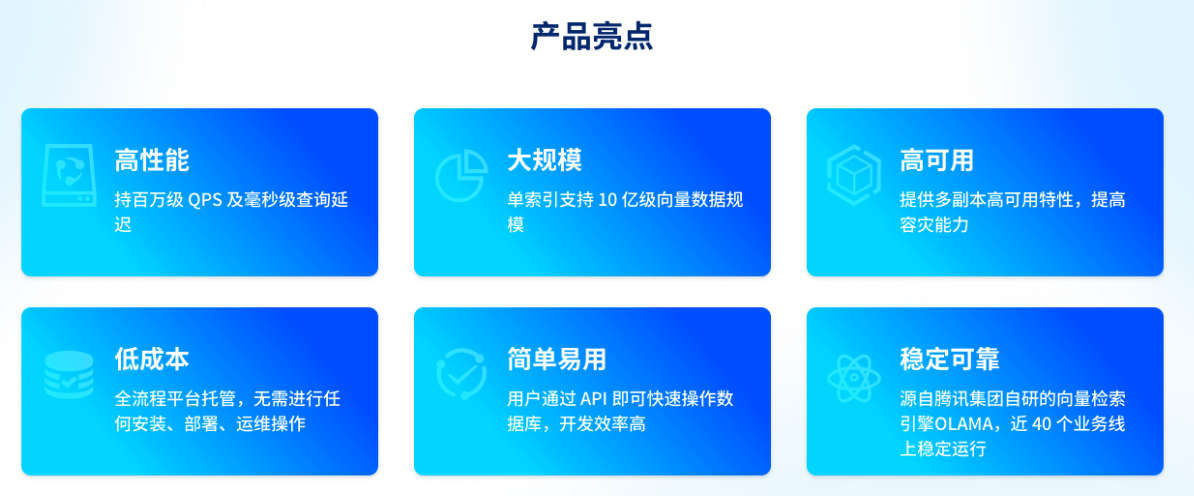 产品亮点

高性能

持百万级 QPS 及毫秒级查询延迟

大规模

单索引支持 10 亿级向量数据规模

高可用

提供多副本高可用特性，提高容灾能力

低成本

全流程平台托管，无需进行任何安装、部署、运维操作

简单易用

用户通过 API 即可快速操作数据库，开发效率高

稳定可靠

源自腾讯集团自研的向量检索引擎OLAMA，近 40 个业务线上稳定运行